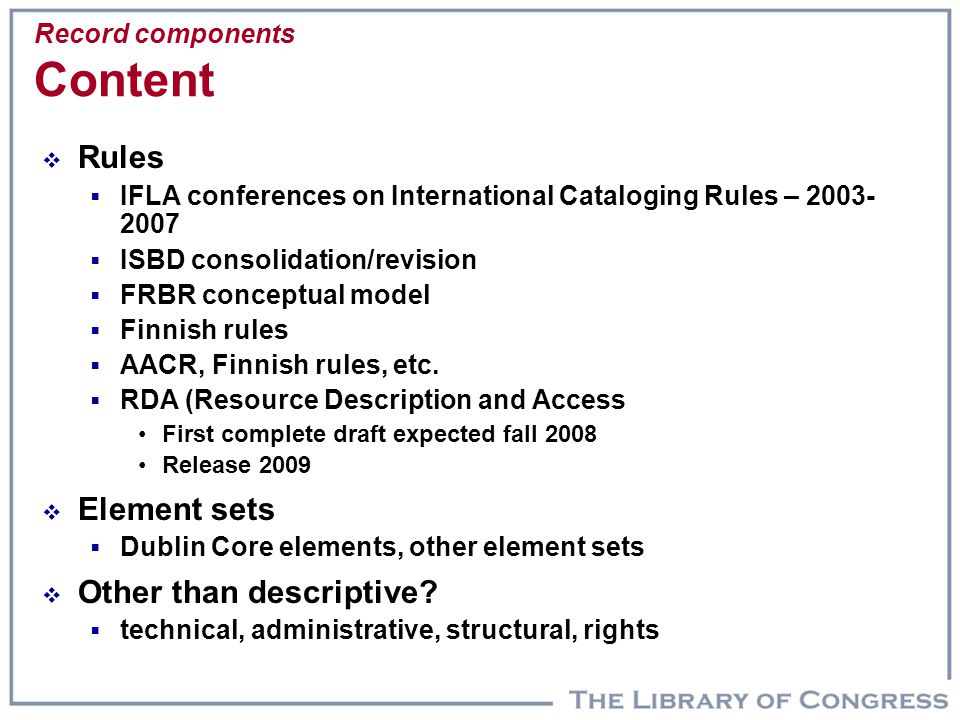 Record components
Content

Rules
IFLA conferences on International Cataloging Rules – 2003-2007
ISBD consolidation/revision
FRBR conceptual model
Finnish rules
AACR, Finnish rules, etc.
RDA (Resource Description and Access
First complete draft expected fall 2008
Release 2009

Element sets
Dublin Core elements, other element sets

Other than descriptive?
technical, administrative, structural, rights

THE LIBRARY OF CONGRESS